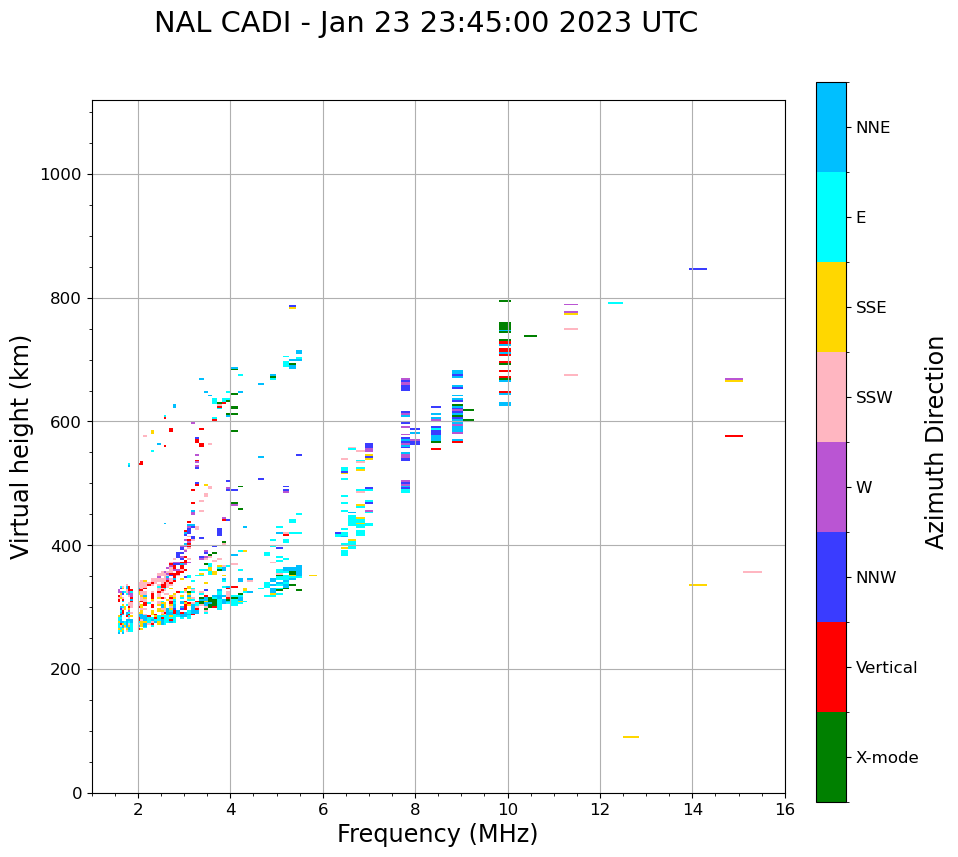 NAL CADI - Jan 23 23:45:00 2023 UTC

Virtual height (km)

1000
800
600
400
200
0

2
4
6
8
10
12
14
16

Frequency (MHz)

NNE
E
SSE
SSW
W
NNW
Vertical
X-mode

Azimuth Direction